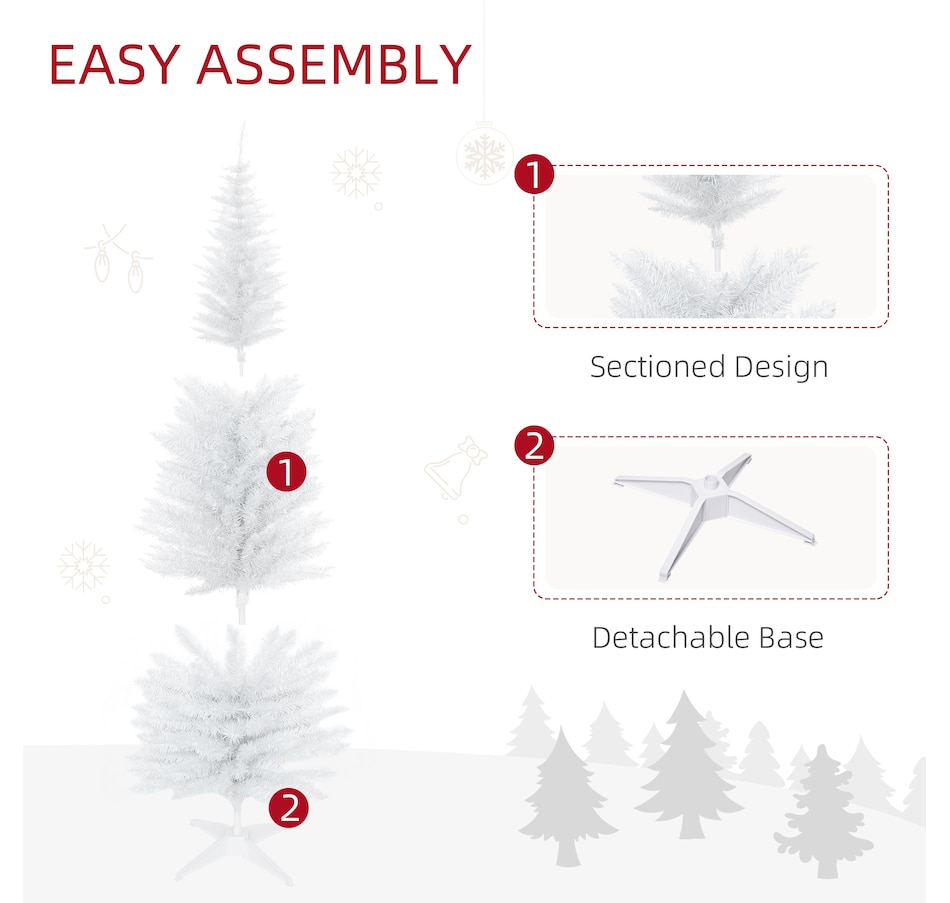 EASY ASSEMBLY

1

2

1

Sectioned Design

2

Detachable Base